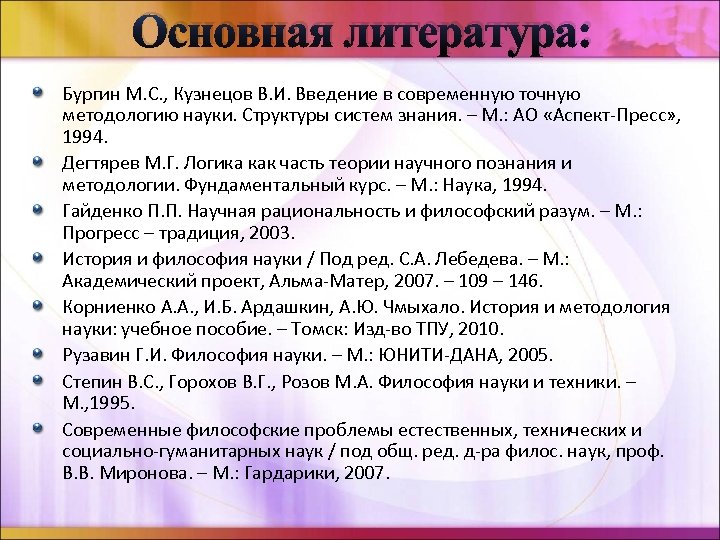 Основная литература:

Бургин М.С., Кузнецов В.И. Введение в современную точную методологию науки. Структуры систем знания. – М.: АО «Аспект-Пресс», 1994.

Дегтярев М.Г. Логика как часть теории научного познания и методологии. Фундаментальный курс. – М.: Наука, 1994.

Гайденко П.П. Научная рациональность и философский разум. – М.: Прогресс – традиция, 2003.

История и философия науки / Под ред. С.А. Лебедева. – М.: Академический проект, Альма-Матер, 2007. – 109 – 146.

Корниенко А.А., И.Б. Ардашкин, А.Ю. Чмыхало. История и методология науки: учебное пособие. – Томск: Изд-во ТПУ, 2010.

Рузавин Г.И. Философия науки. – М.: ЮНИТИ-ДАНА, 2005.

Степин В.С., Горохов В.Г., Розов М.А. Философия науки и техники. – М.,1995.

Современные философские проблемы естественных, технических и социально-гуманитарных наук / под общ. ред. д-ра филос. наук, проф. В.В. Миронова. – М.: Гардарики, 2007.